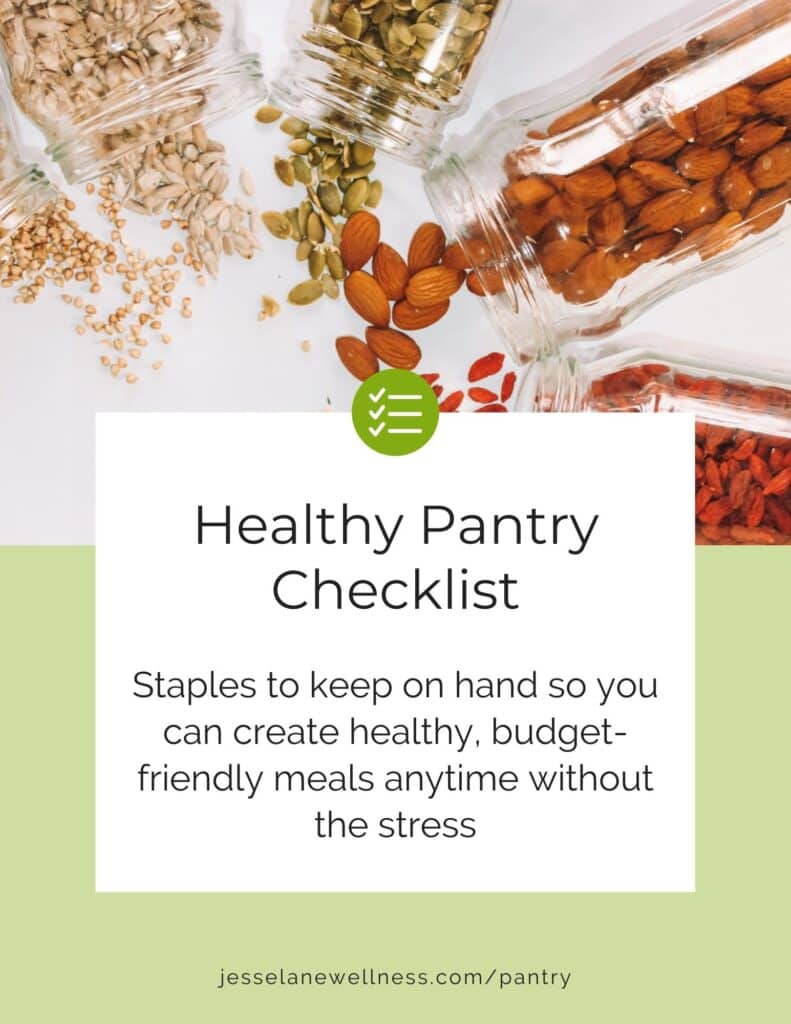 Healthy Pantry Checklist

Staples to keep on hand so you can create healthy, budget-friendly meals anytime without the stress

jesselanewellness.com/pantry